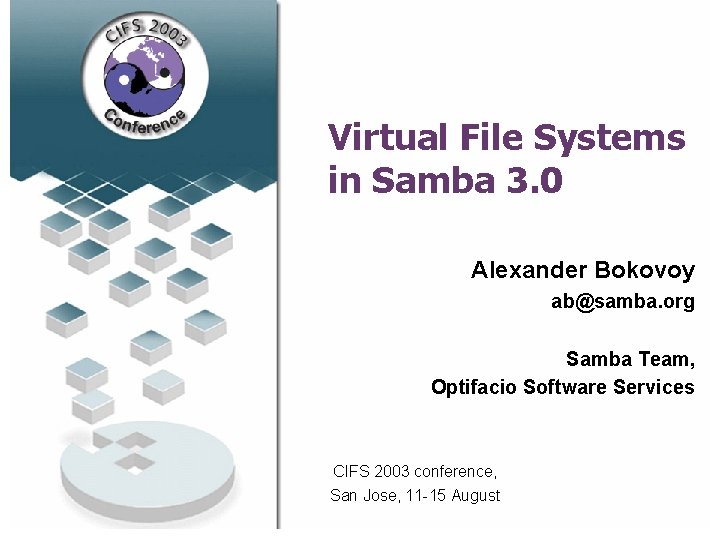 CIFS 2003
Conference

Virtual File Systems in Samba 3.0

Alexander Bokovoy
ab@samba.org

Samba Team,
Optifacio Software Services

CIFS 2003 conference,
San Jose, 11-15 August